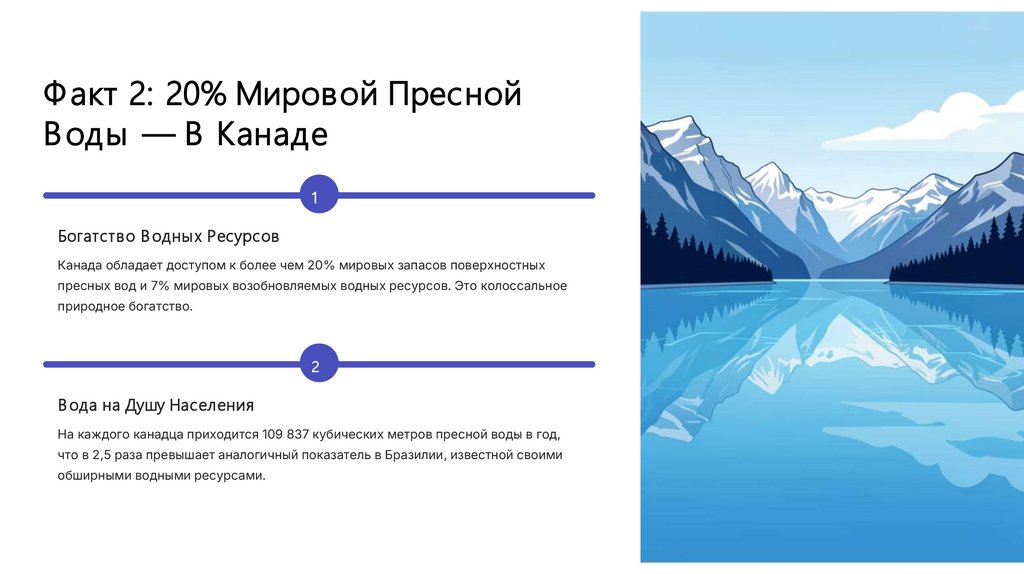 Факт 2: 20% Мировой Пресной Воды — В Канаде

1

Богатство Водных Ресурсов

Канада обладает доступом к более чем 20% мировых запасов поверхностных пресных вод и 7% мировых возобновляемых водных ресурсов. Это колоссальное природное богатство.

2

Вода на Душу Населения

На каждого канадца приходится 109 837 кубических метров пресной воды в год, что в 2,5 раза превышает аналогичный показатель в Бразилии, известной своими обширными водными ресурсами.